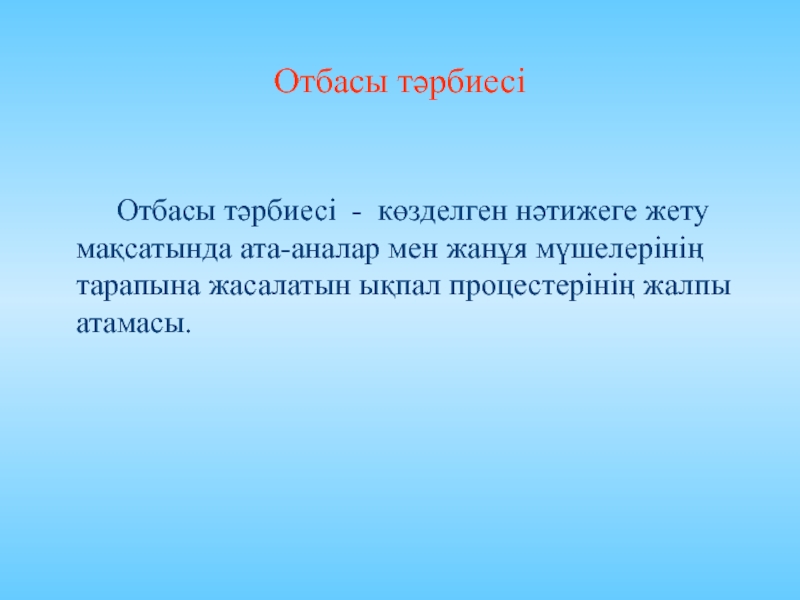 Отбасы тәрбиесі

Отбасы тәрбиесі - көзделген нәтижеге жету мақсатында ата-аналар мен жанұя мүшелерінің тарапына жасалатын ықпал процестерінің жалпы атамасы.